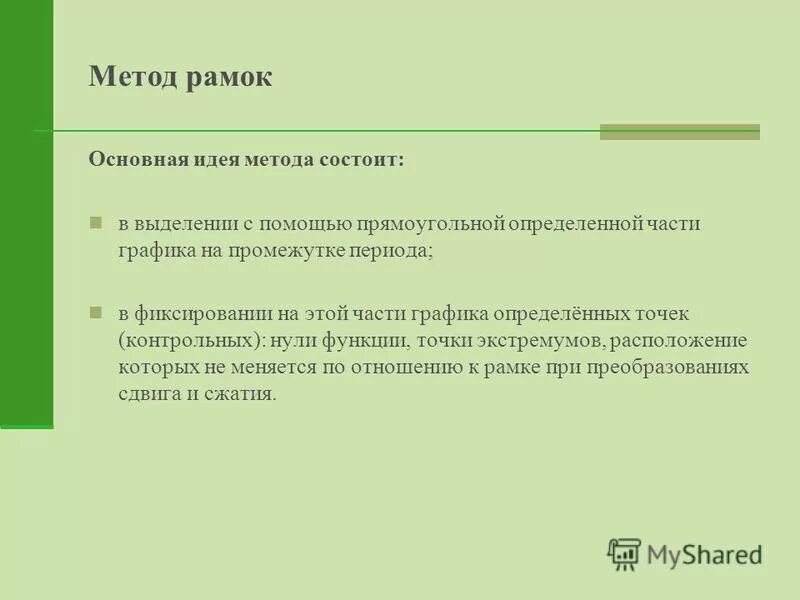 Метод рамок

Основная идея метода состоит:

в выделении с помощью прямоугольной определенной части графика на промежутке периода;

в фиксировании на этой части графика определённых точек (контрольных): нули функции, точки экстремумов, расположение которых не меняется по отношению к рамке при преобразованиях сдвига и сжатия.

MyShared